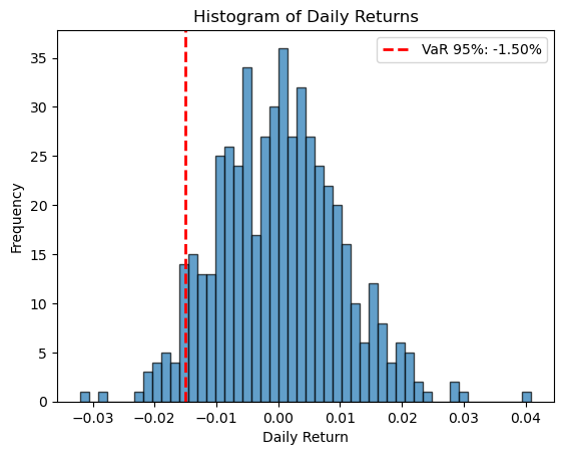 Histogram of Daily Returns

VaR 95%: -1.50%

Frequency

35
30
25
20
15
10
5
0

−0.03
−0.02
−0.01
0.00
0.01
0.02
0.03
0.04

Daily Return